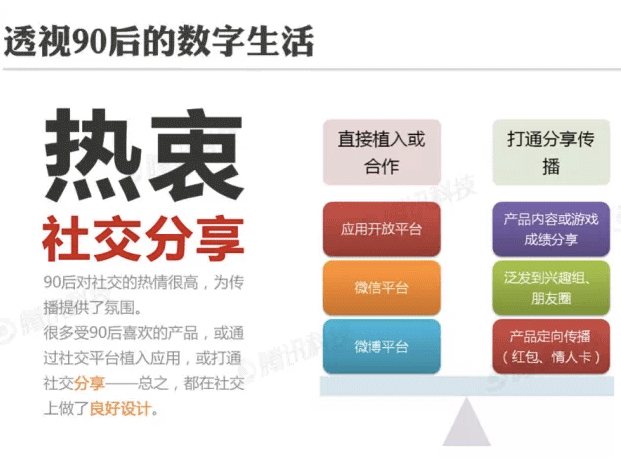 透视90后的数字生活

热衷

社交分享

90后对社交的热情很高，为传播提供了氛围。

很多受90后喜欢的产品，或通过社交平台植入应用，或打通社交分享——总之，都在社交上做了良好设计。

直接植入或合作

应用开放平台

微信平台

微博平台

打通分享传播

产品内容或游戏成绩分享

泛发到兴趣组、朋友圈

产品定向传播（红包、情人卡）

腾讯科技